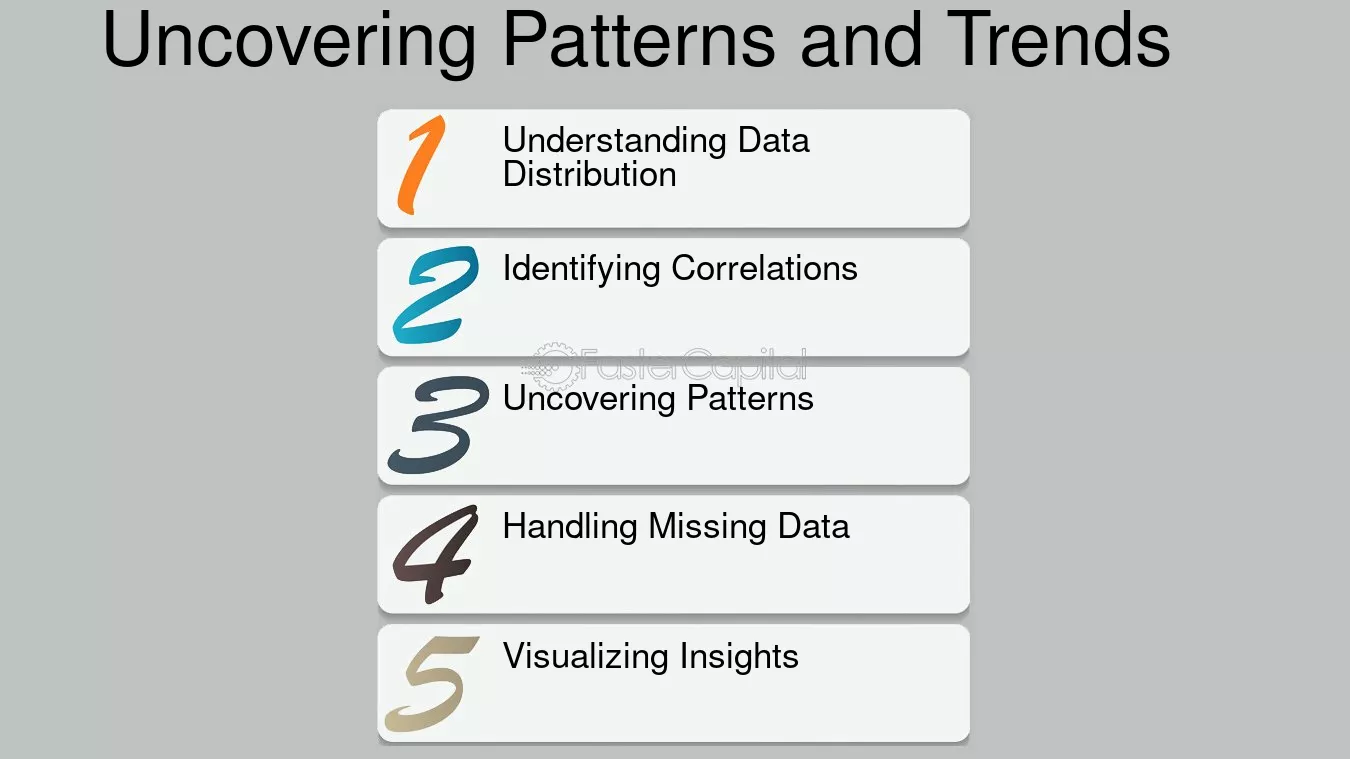 Uncovering Patterns and Trends

1 Understanding Data Distribution

2 Identifying Correlations

3 Uncovering Patterns

4 Handling Missing Data

5 Visualizing Insights

FasterCapital